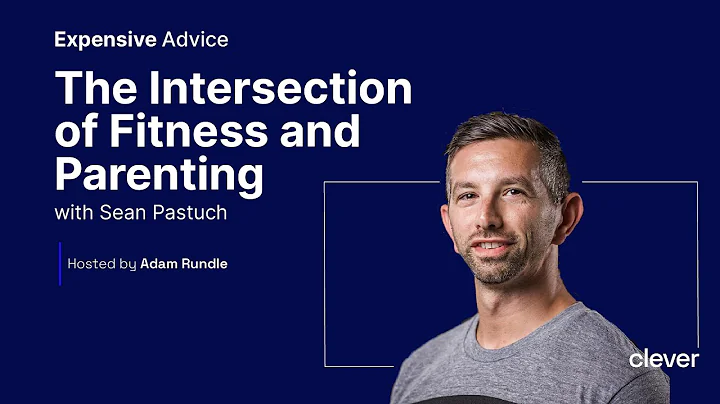 Expensive Advice

The Intersection of Fitness and Parenting

with Sean Pastuch

Hosted by Adam Rundle

clever